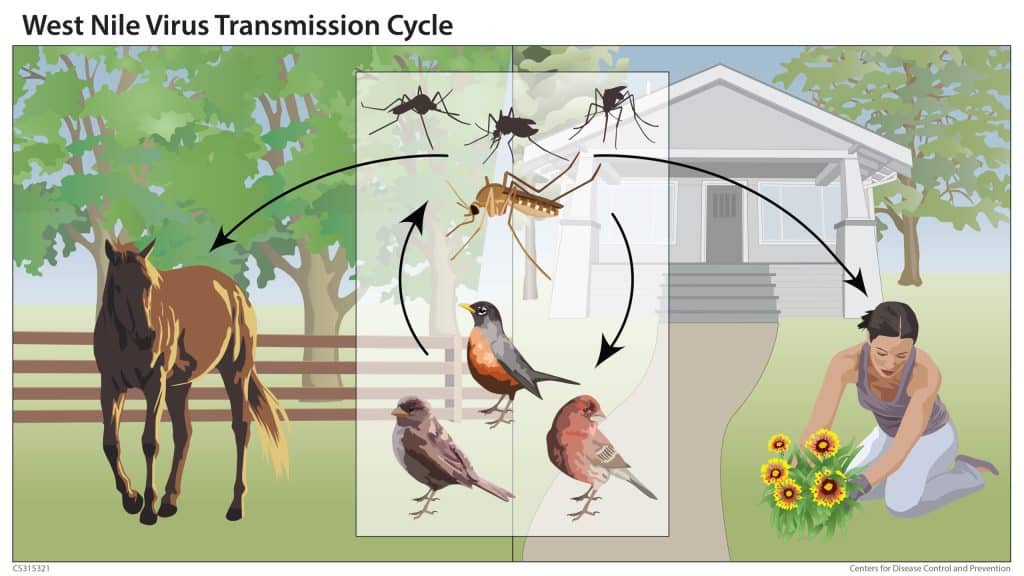 West Nile Virus Transmission Cycle

CS315321

Centers for Disease Control and Prevention